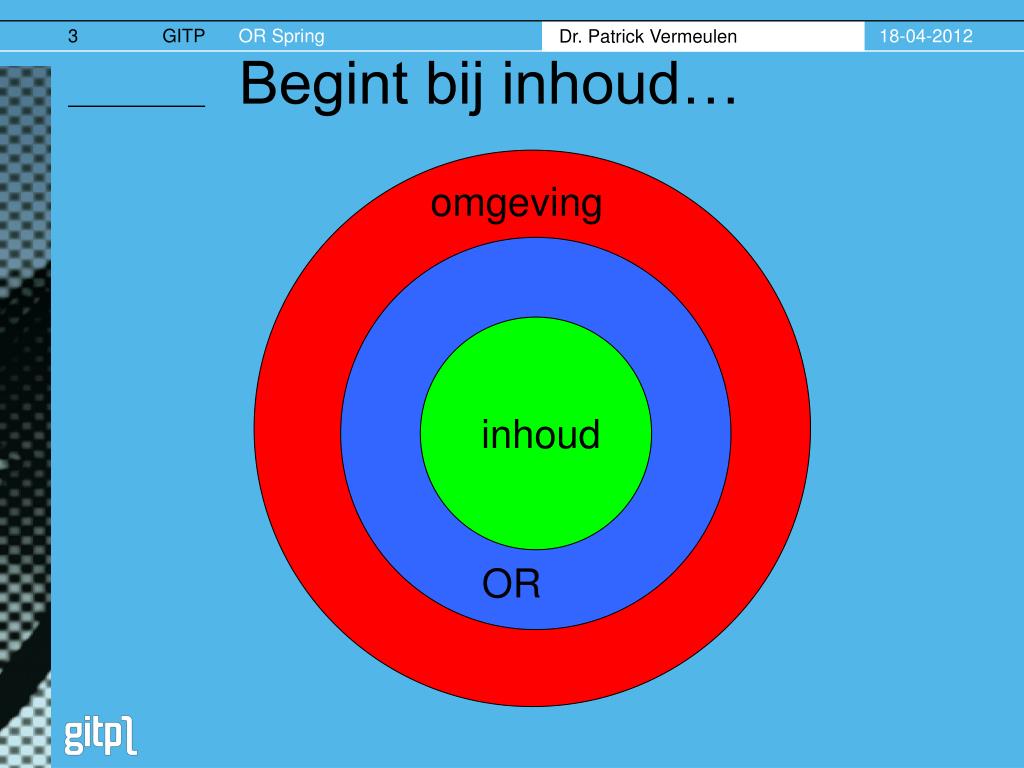 3 GITP OR Spring Dr. Patrick Vermeulen 18-04-2012

Begint bij inhoud…

omgeving

inhoud

OR

gitp